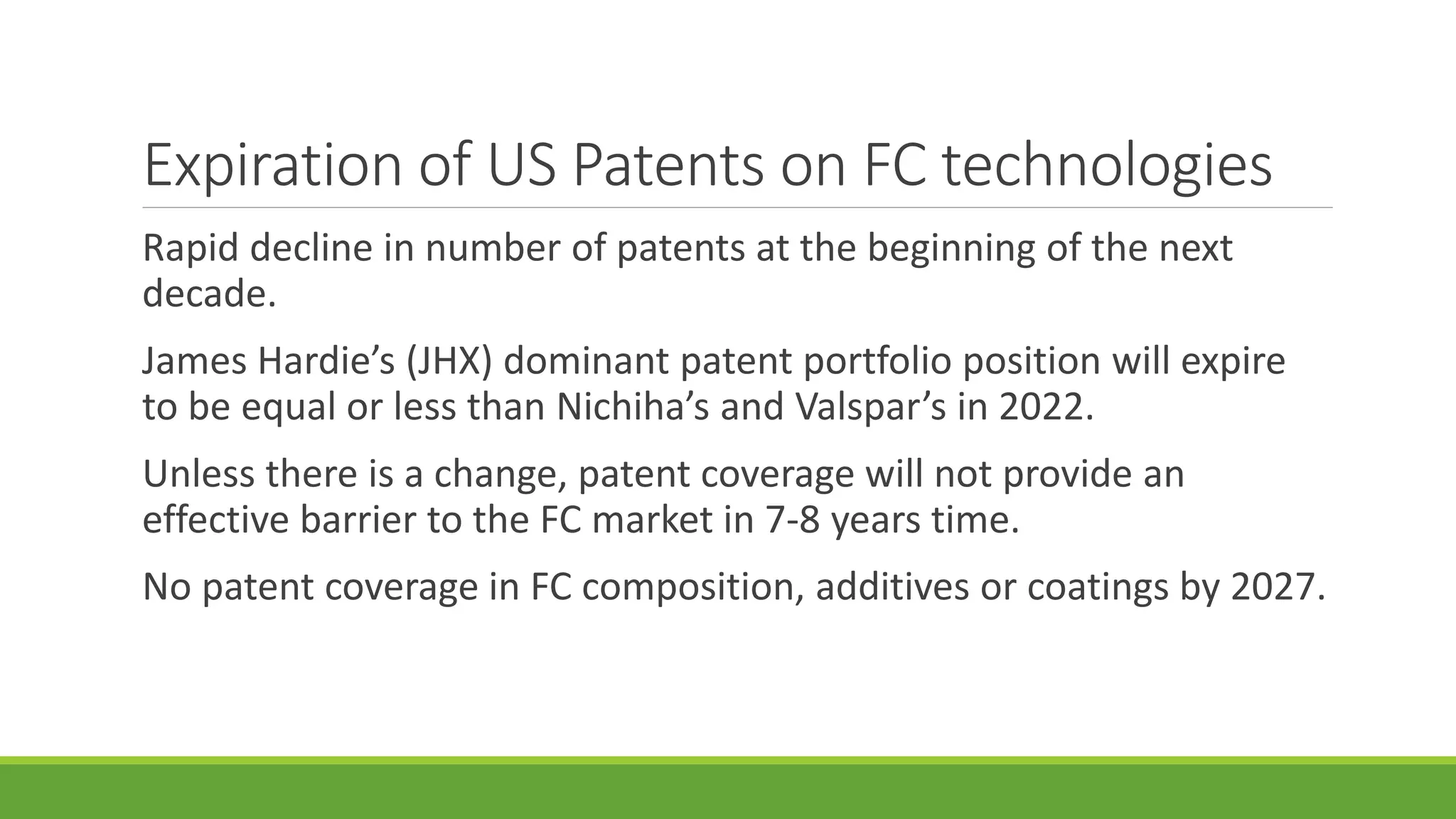 Expiration of US Patents on FC technologies

Rapid decline in number of patents at the beginning of the next decade.

James Hardie’s (JHX) dominant patent portfolio position will expire to be equal or less than Nichiha’s and Valspar’s in 2022.

Unless there is a change, patent coverage will not provide an effective barrier to the FC market in 7-8 years time.

No patent coverage in FC composition, additives or coatings by 2027.